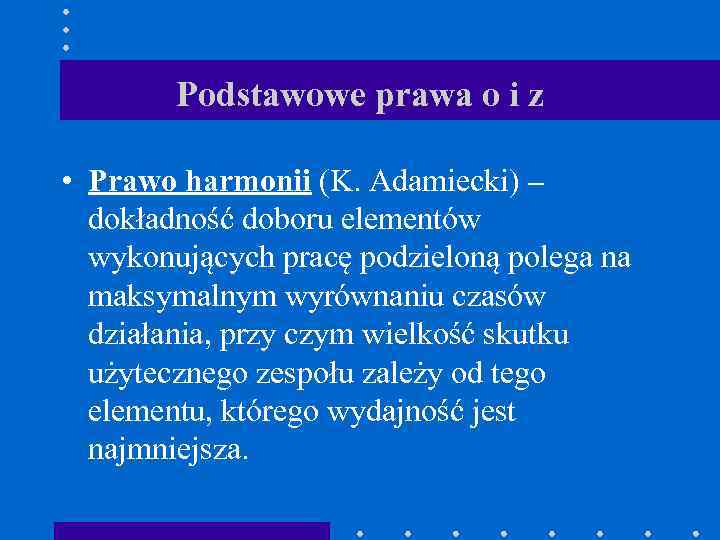 Podstawowe prawa o i z

• Prawo harmonii (K. Adamiecki) – dokładność doboru elementów wykonujących pracę podzieloną polega na maksymalnym wyrównaniu czasów działania, przy czym wielkość skutku użytecznego zespołu zależy od tego elementu, którego wydajność jest najmniejsza.